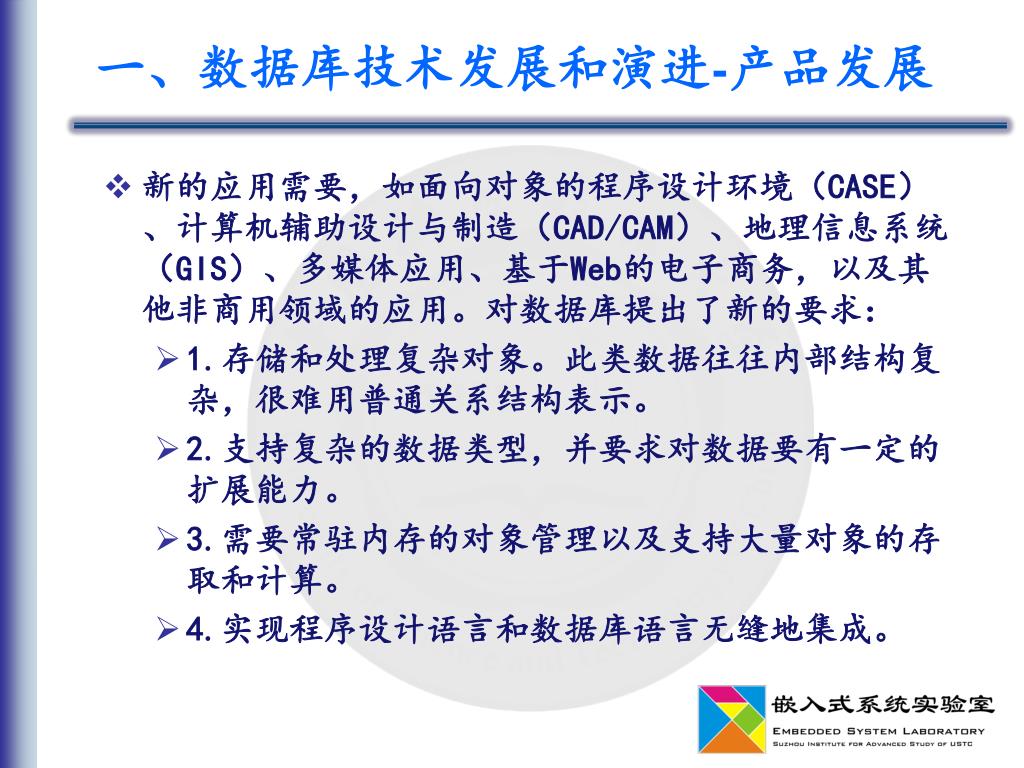 一、数据库技术发展和演进-产品发展

❖ 新的应用需要，如面向对象的程序设计环境（CASE）、计算机辅助设计与制造（CAD/CAM）、地理信息系统（GIS）、多媒体应用、基于Web的电子商务，以及其他非商用领域的应用。对数据库提出了新的要求：

➢ 1.存储和处理复杂对象。此类数据往往内部结构复杂，很难用普通关系结构表示。

➢ 2.支持复杂的数据类型，并要求对数据要有一定的扩展能力。

➢ 3.需要常驻内存的对象管理以及支持大量对象的存取和计算。

➢ 4.实现程序设计语言和数据库语言无缝地集成。

嵌入式系统实验室
EMBEDDED SYSTEM LABORATORY
SUZHOU INSTITUTE FOR ADVANCED STUDY OF USTC